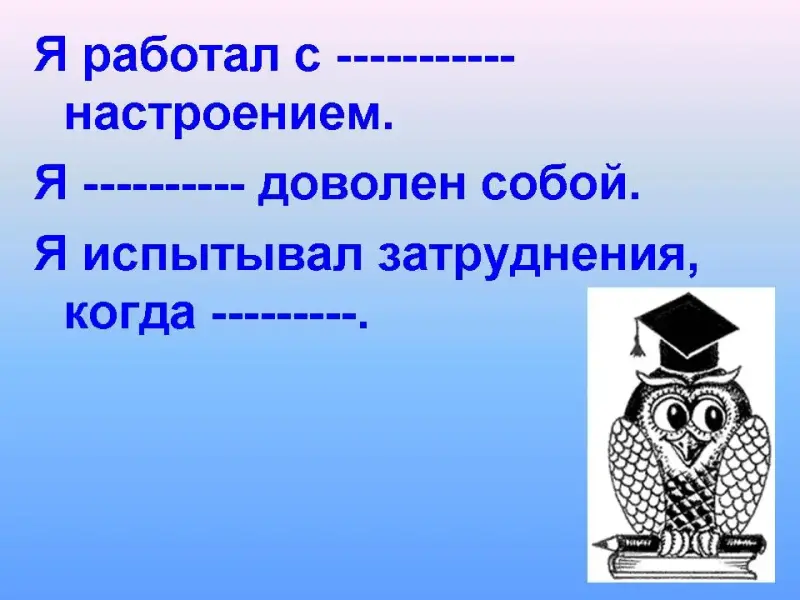 Я работал с ----------- настроением.

Я ---------- доволен собой.

Я испытывал затруднения, когда ---------.